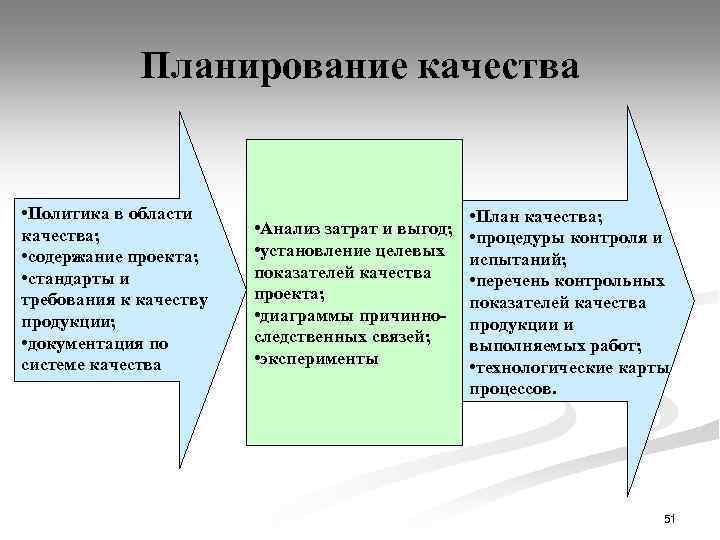 Планирование качества

•Политика в области качества;
•содержание проекта;
•стандарты и требования к качеству продукции;
•документация по системе качества

•Анализ затрат и выгод;
•установление целевых показателей качества проекта;
•диаграммы причинно-следственных связей;
•эксперименты

•План качества;
•процедуры контроля и испытаний;
•перечень контрольных показателей качества продукции и выполняемых работ;
•технологические карты процессов.

51